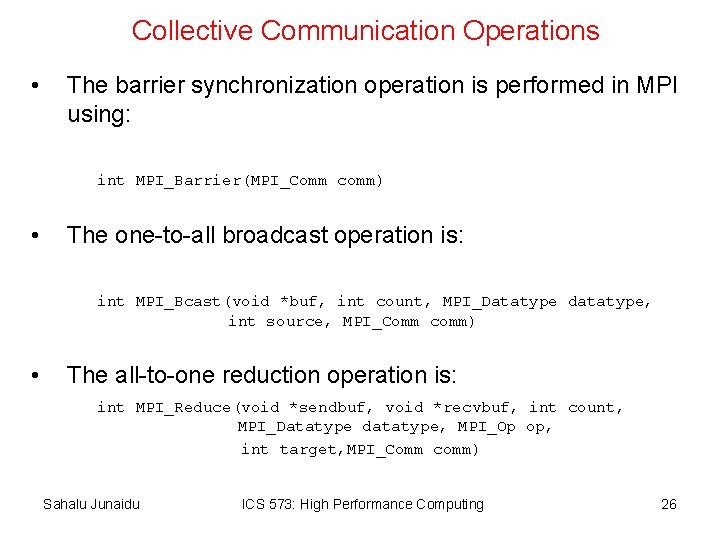 Collective Communication Operations

• The barrier synchronization operation is performed in MPI using:

int MPI_Barrier(MPI_Comm comm)

• The one-to-all broadcast operation is:

int MPI_Bcast(void *buf, int count, MPI_Datatype datatype,
int source, MPI_Comm comm)

• The all-to-one reduction operation is:

int MPI_Reduce(void *sendbuf, void *recvbuf, int count,
MPI_Datatype datatype, MPI_Op op,
int target,MPI_Comm comm)

Sahalu Junaidu    ICS 573: High Performance Computing    26